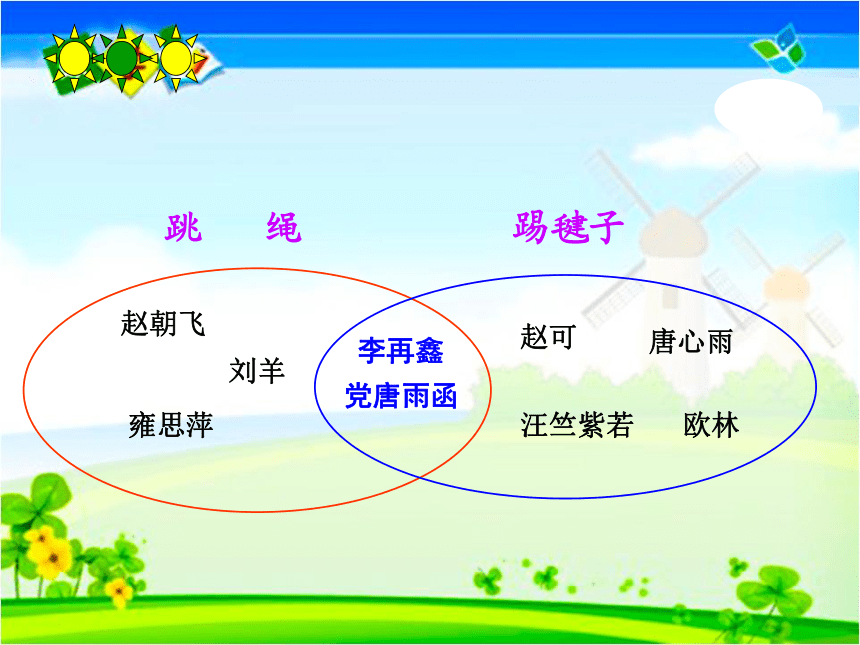 跳　绳

踢毽子

赵朝飞

刘羊

雍思萍

李再鑫

党唐雨函

赵可

唐心雨

汪竺紫若

欧林